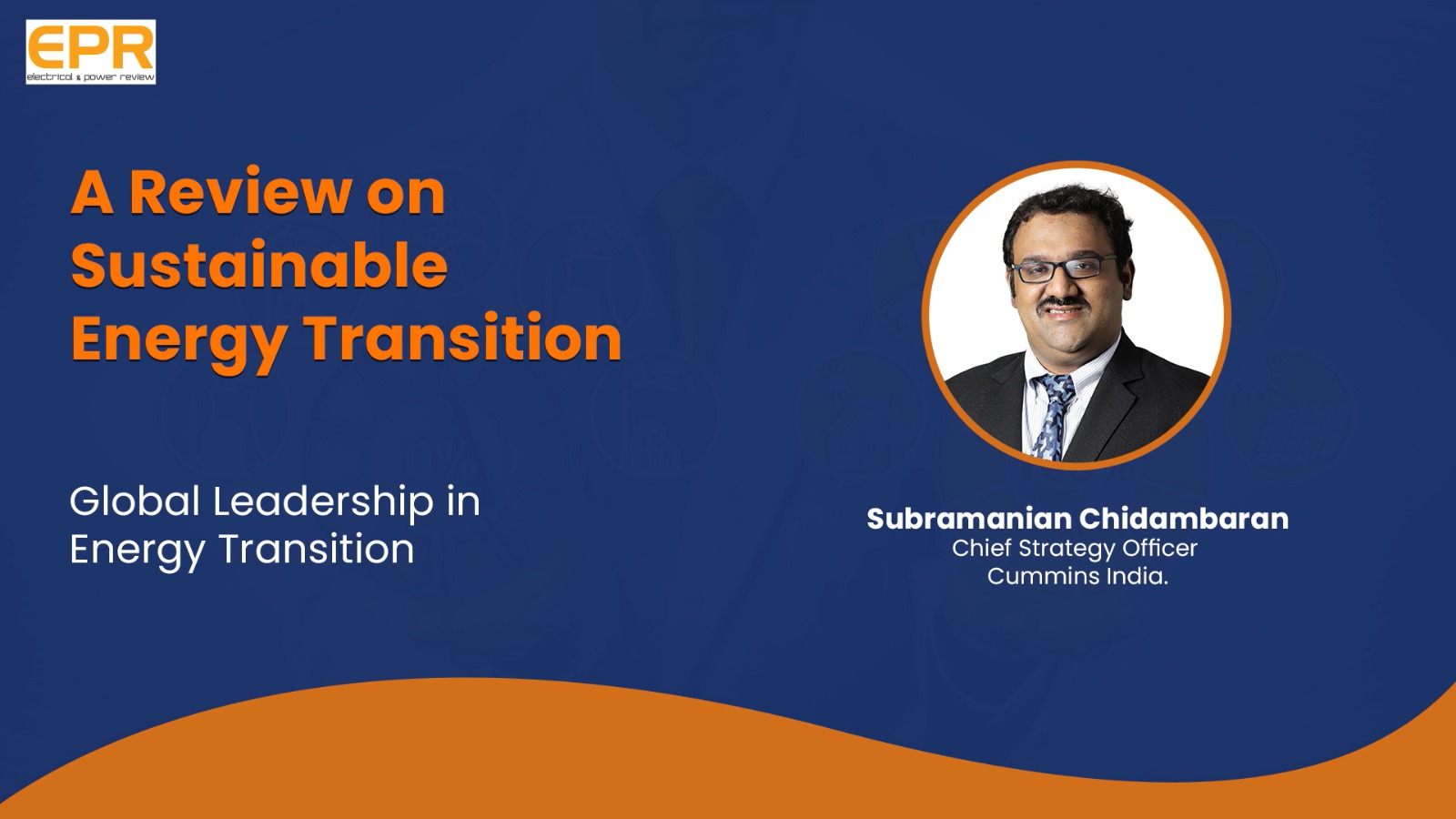 EPR
electrical & power review

A Review on Sustainable Energy Transition

Global Leadership in Energy Transition

Subramanian Chidambaran
Chief Strategy Officer
Cummins India.